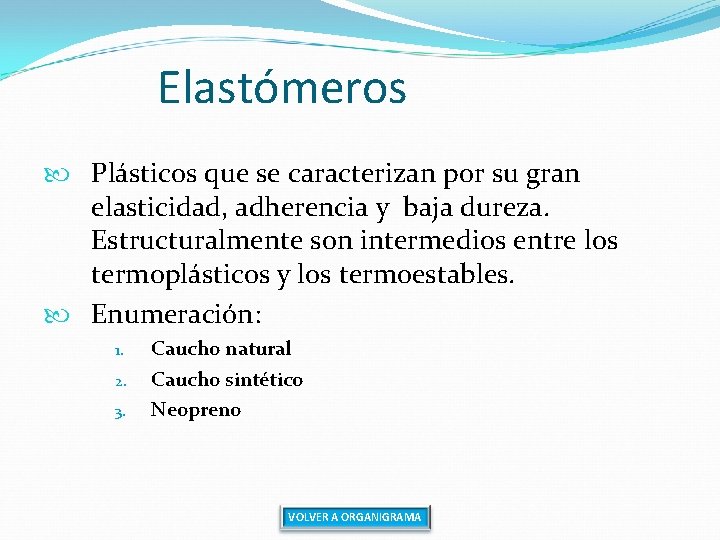 Elastómeros

Plásticos que se caracterizan por su gran elasticidad, adherencia y baja dureza. Estructuralmente son intermedios entre los termoplásticos y los termoestables.

Enumeración:

1. Caucho natural
2. Caucho sintético
3. Neopreno

VOLVER A ORGANIGRAMA